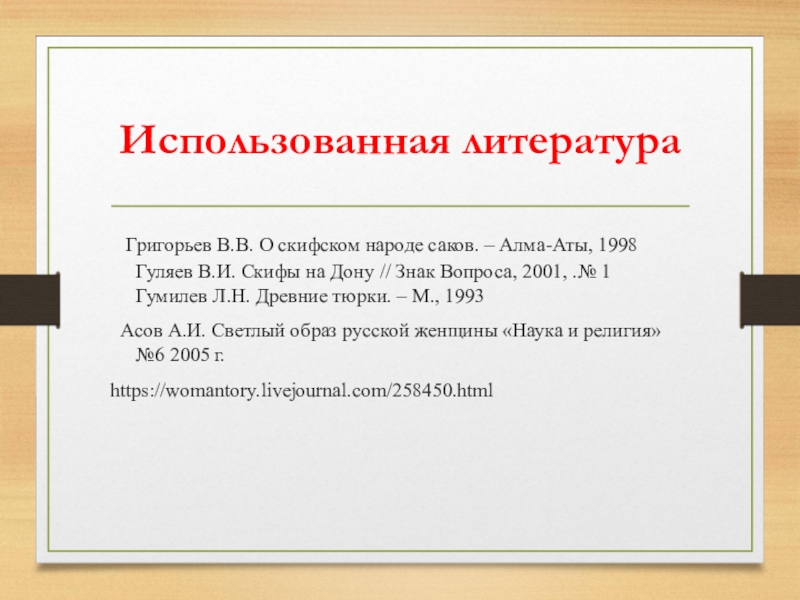 Использованная литература

Григорьев В.В. О скифском народе саков. – Алма-Аты, 1998
Гуляев В.И. Скифы на Дону // Знак Вопроса, 2001, .№ 1
Гумилев Л.Н. Древние тюрки. – М., 1993

Асов А.И. Светлый образ русской женщины «Наука и религия» №6 2005 г.

https://womantory.livejournal.com/258450.html